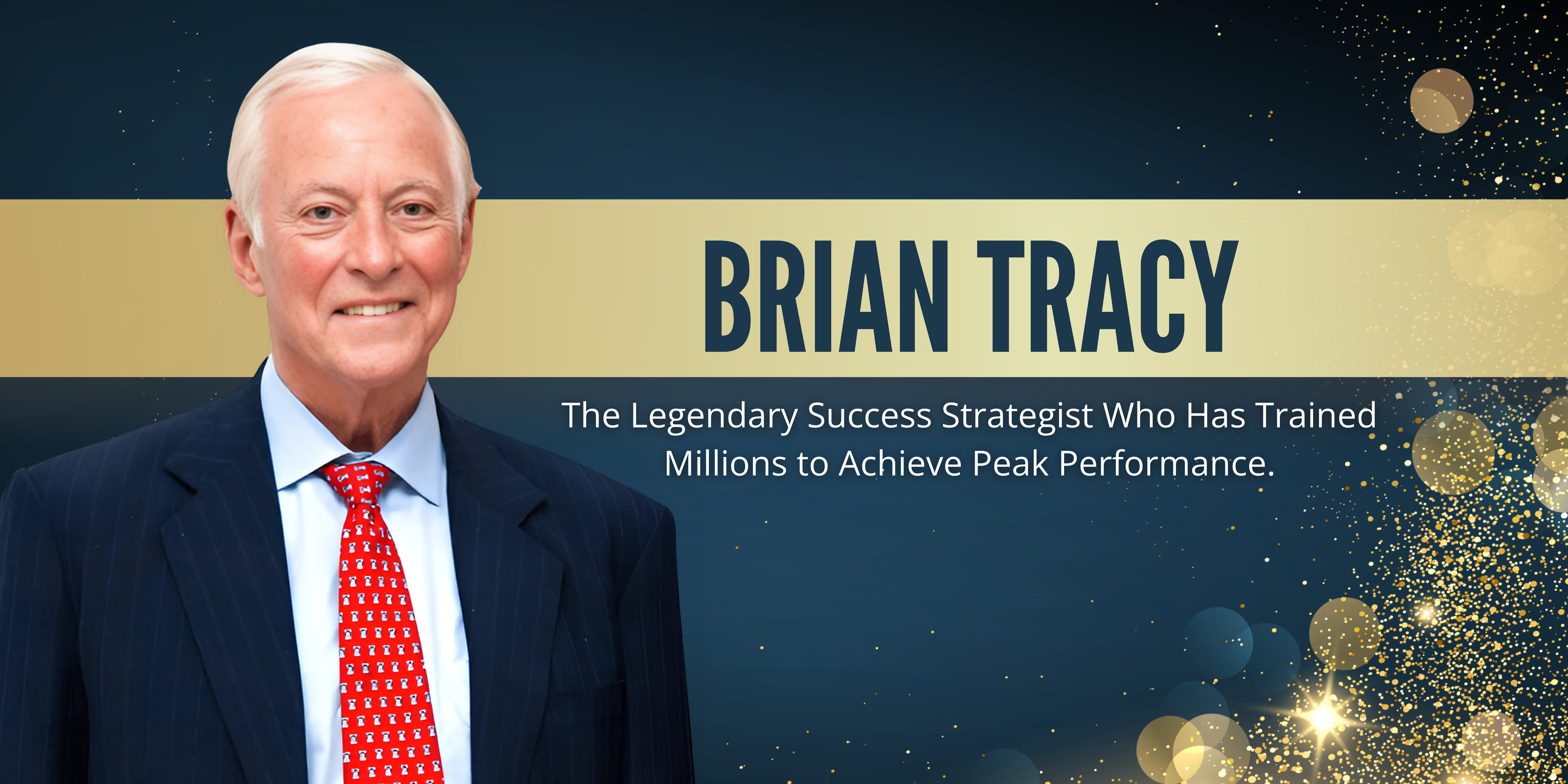 BRIAN TRACY

The Legendary Success Strategist Who Has Trained Millions to Achieve Peak Performance.